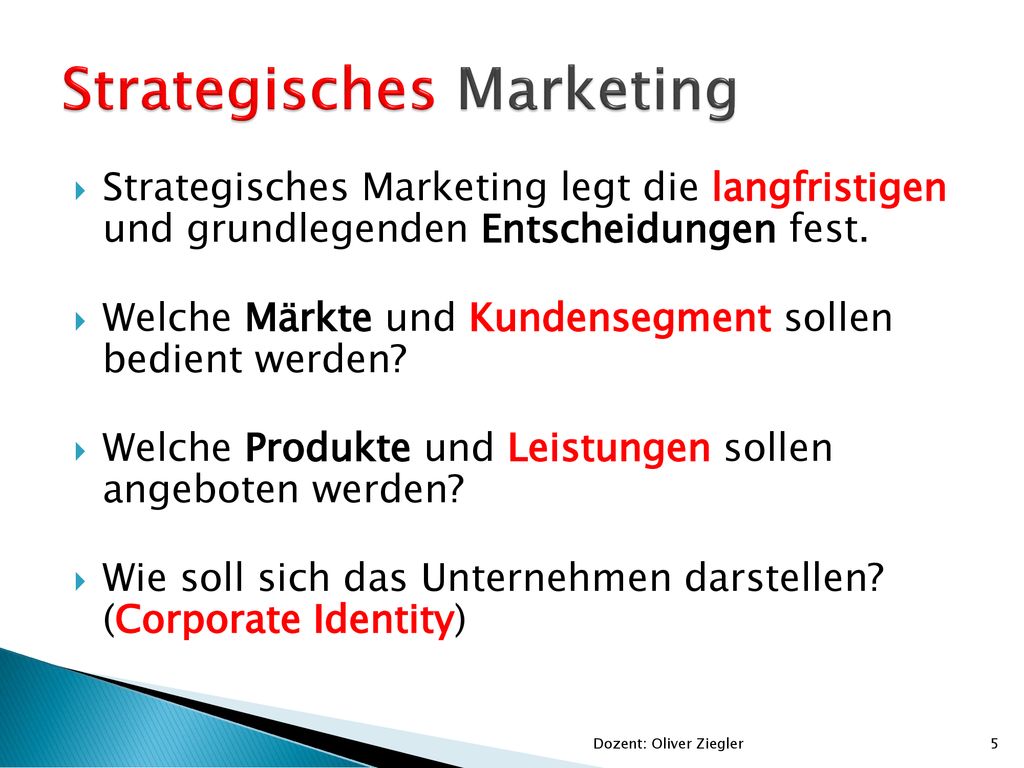 Strategisches Marketing

Strategisches Marketing legt die langfristigen und grundlegenden Entscheidungen fest.

Welche Märkte und Kundensegment sollen bedient werden?

Welche Produkte und Leistungen sollen angeboten werden?

Wie soll sich das Unternehmen darstellen? (Corporate Identity)

Dozent: Oliver Ziegler

5